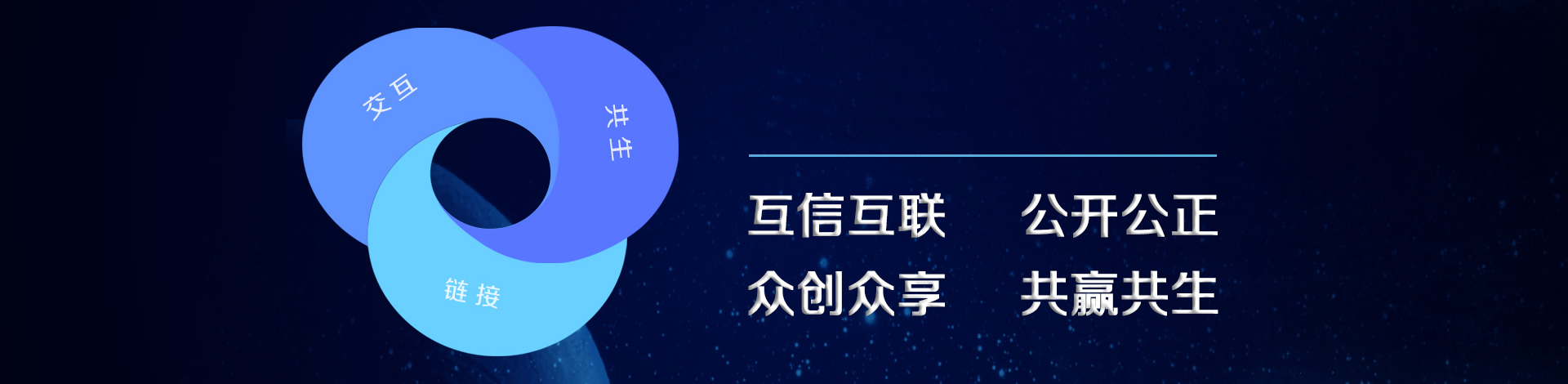 交互

共生

链接

互信互联　公开公正

众创众享　共赢共生